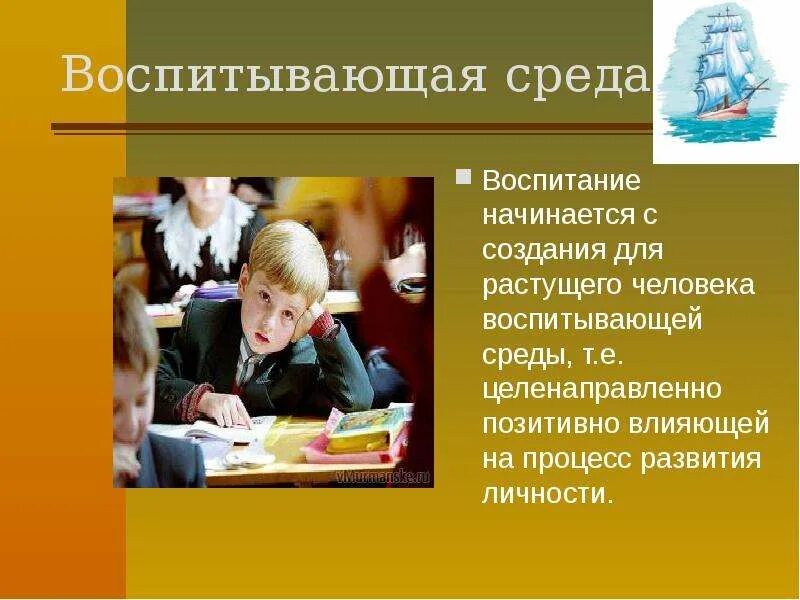 Воспитывающая среда

Воспитание начинается с создания для растущего человека воспитывающей среды, т.е. целенаправленно позитивно влияющей на процесс развития личности.

vMurmanske.ru